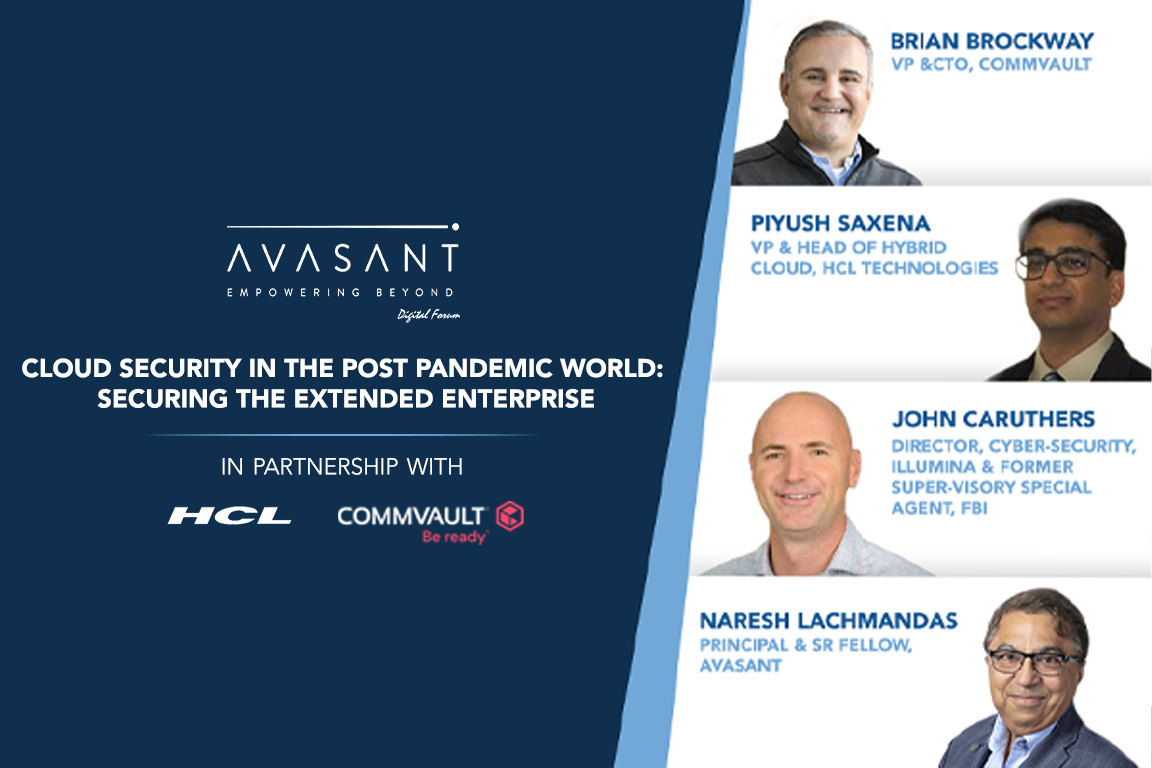 AVASANT
EMPOWERING BEYOND
Digital Forum

CLOUD SECURITY IN THE POST PANDEMIC WORLD: SECURING THE EXTENDED ENTERPRISE

IN PARTNERSHIP WITH

HCL COMMVAULT Be ready

BRIAN BROCKWAY
VP &CTO, COMMVAULT

PIYUSH SAXENA
VP & HEAD OF HYBRID CLOUD, HCL TECHNOLOGIES

JOHN CARUTHERS
DIRECTOR, CYBER-SECURITY, ILLUMINA & FORMER SUPER-VISORY SPECIAL AGENT, FBI

NARESH LACHMANDAS
PRINCIPAL & SR FELLOW, AVASANT